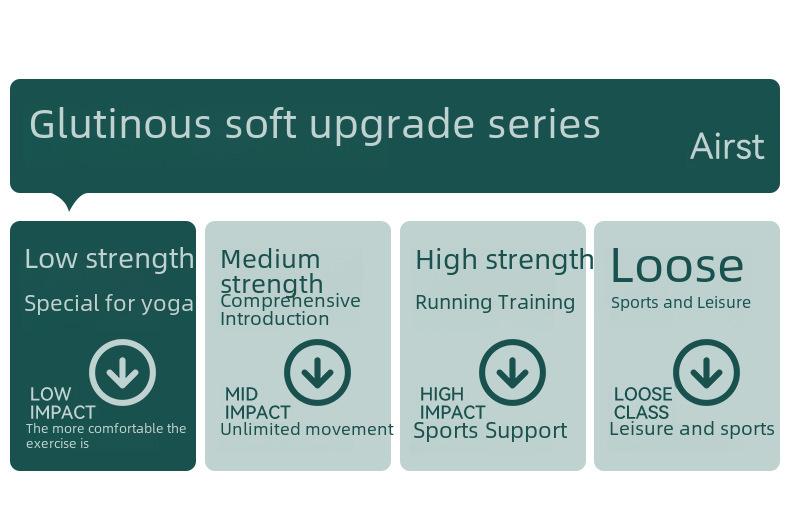 Glutinous soft upgrade series

Airst

Low strength

Special for yoga

LOW IMPACT

The more comfortable the exercise is

Medium strength

Comprehensive Introduction

MID IMPACT

Unlimited movement

High strength

Running Training

HIGH IMPACT

Sports Support

Loose

Sports and Leisure

LOOSE CLASS

Leisure and sports